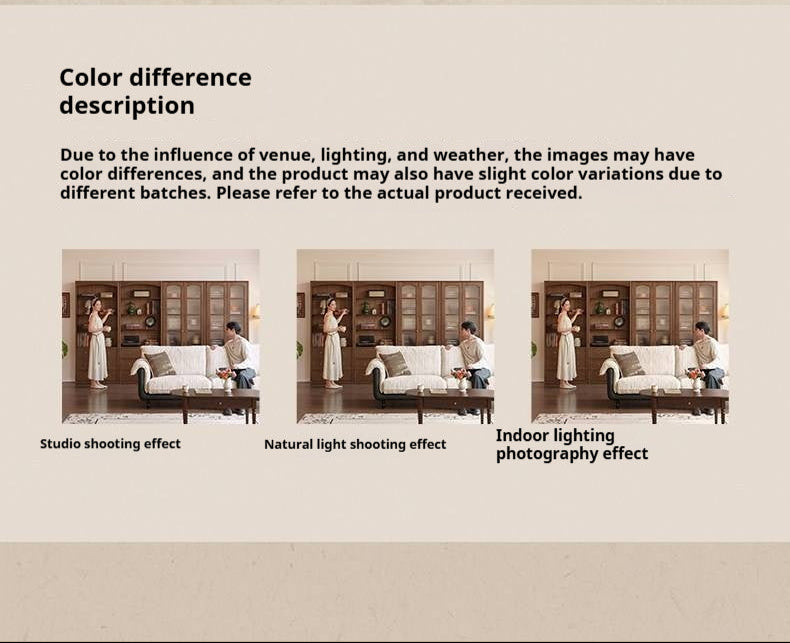 Color difference description

Due to the influence of venue, lighting, and weather, the images may have color differences, and the product may also have slight color variations due to different batches. Please refer to the actual product received.

Studio shooting effect

Natural light shooting effect

Indoor lighting photography effect